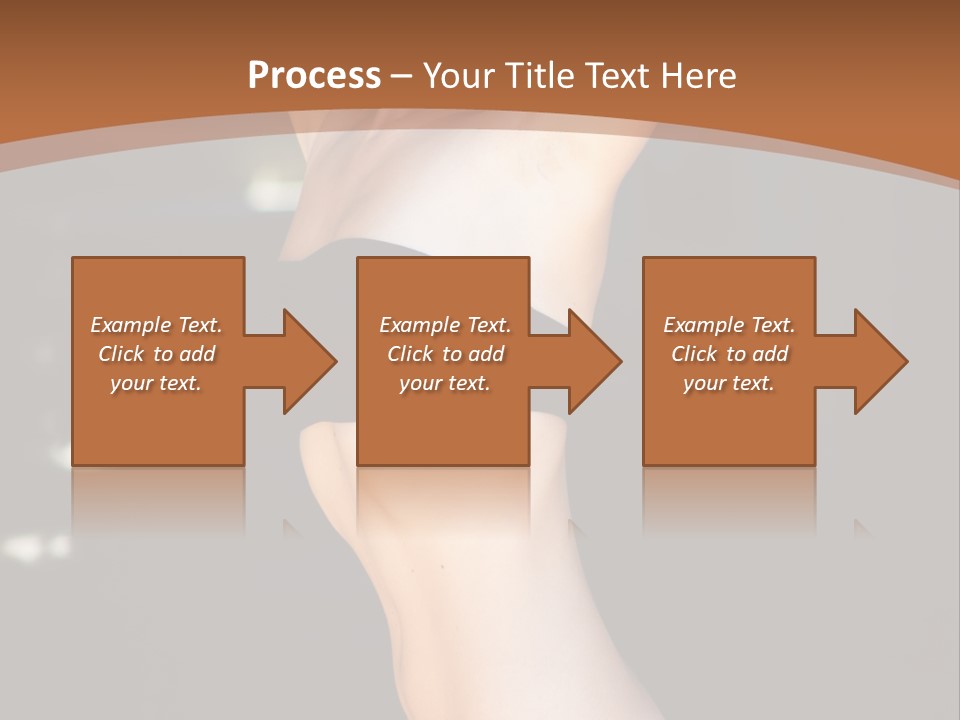 Process – Your Title Text Here

Example Text. Click to add your text.

Example Text. Click to add your text.

Example Text. Click to add your text.